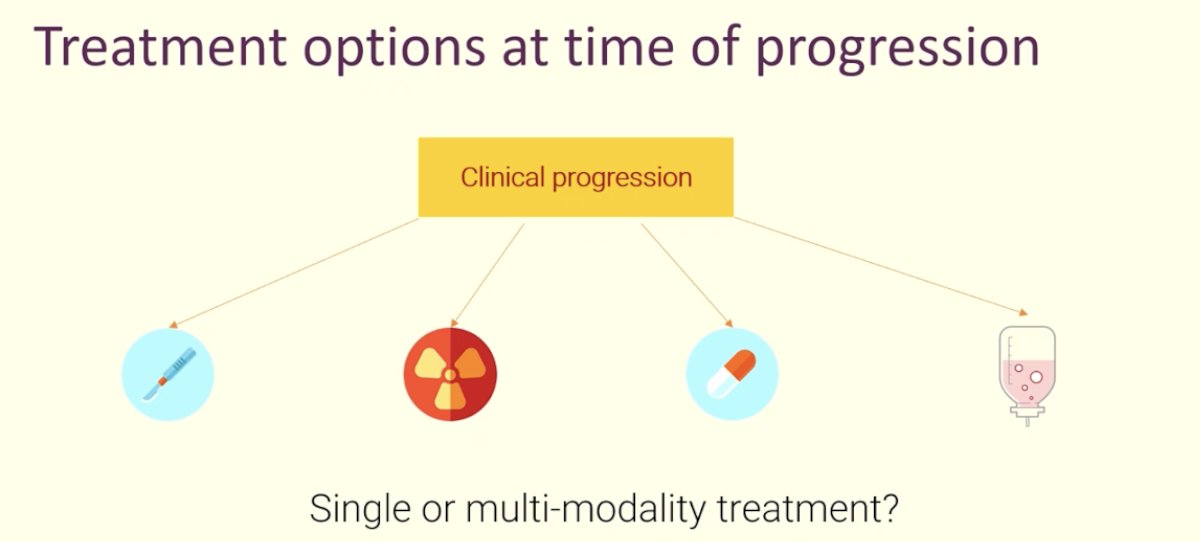 Treatment options at time of progression

Clinical progression

Single or multi-modality treatment?